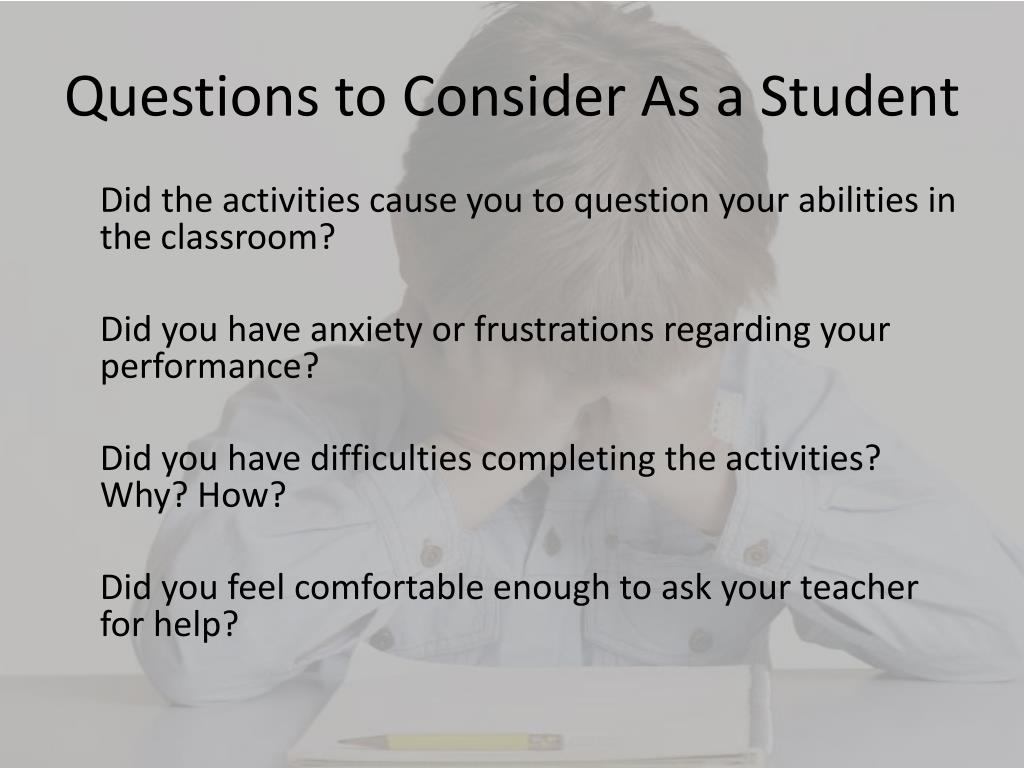 Questions to Consider As a Student

Did the activities cause you to question your abilities in the classroom?

Did you have anxiety or frustrations regarding your performance?

Did you have difficulties completing the activities? Why? How?

Did you feel comfortable enough to ask your teacher for help?